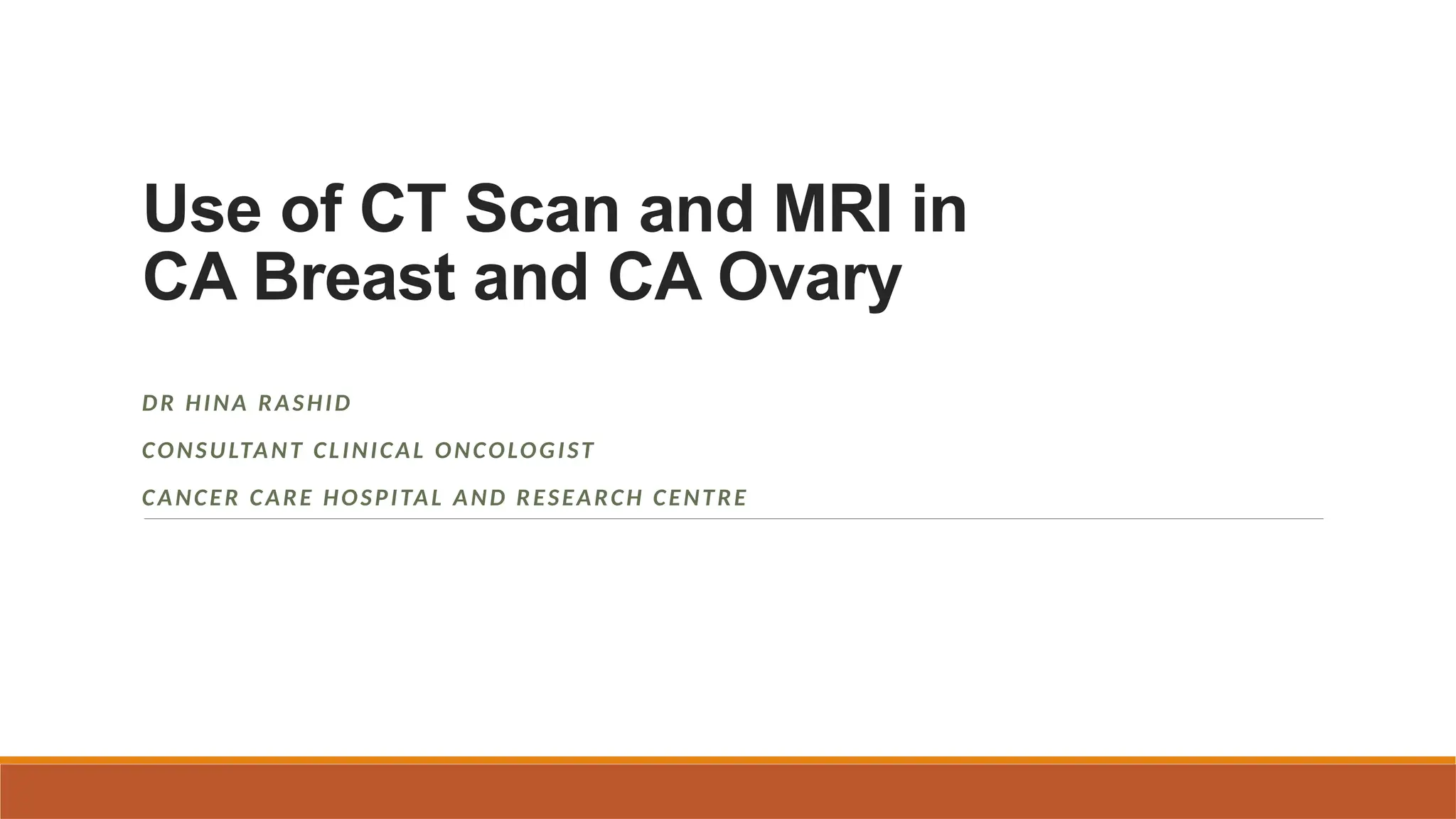 Use of CT Scan and MRI in
CA Breast and CA Ovary

DR HINA RASHID

CONSULTANT CLINICAL ONCOLOGIST

CANCER CARE HOSPITAL AND RESEARCH CENTRE